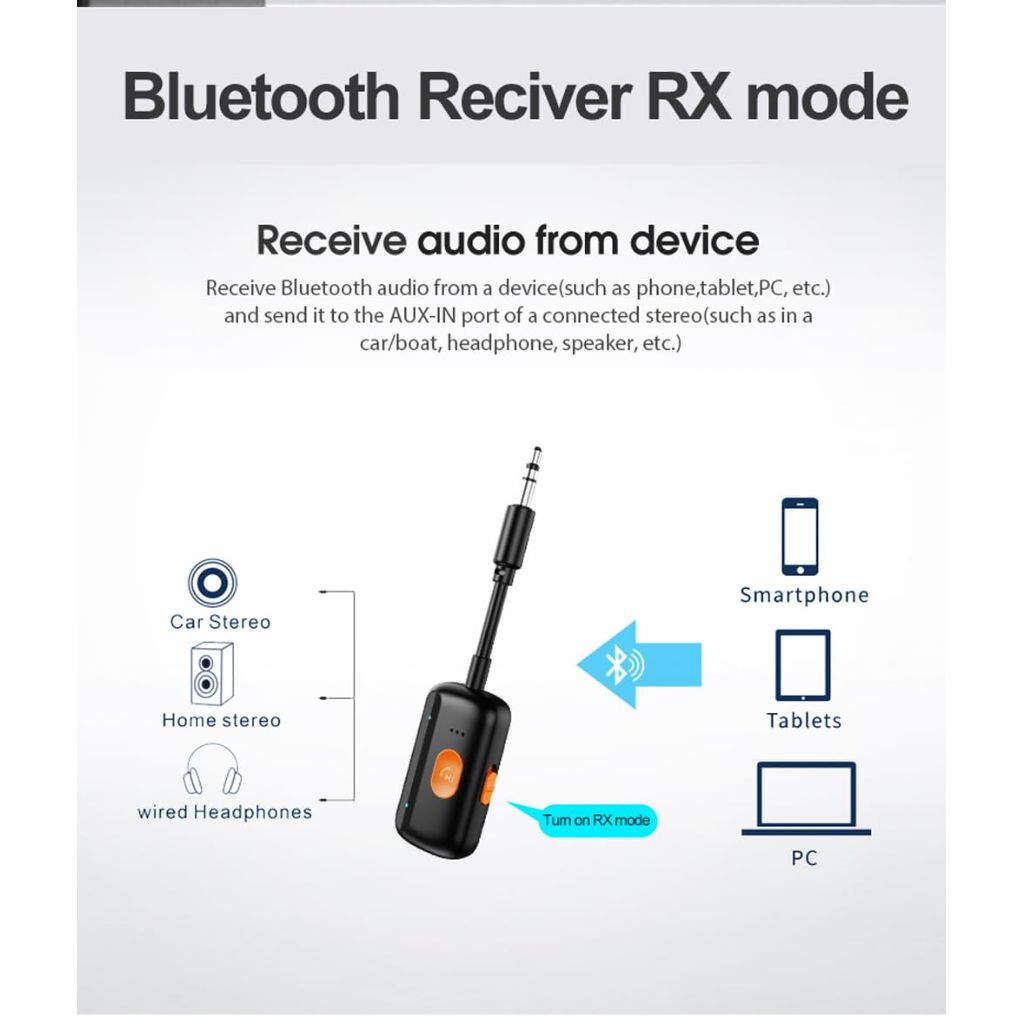 Bluetooth Reciver RX mode

Receive audio from device

Receive Bluetooth audio from a device(such as phone,tablet,PC, etc.) and send it to the AUX-IN port of a connected stereo(such as in a car/boat, headphone, speaker, etc.)

Car Stereo

Home stereo

wired Headphones

Turn on RX mode

Smartphone

Tablets

PC